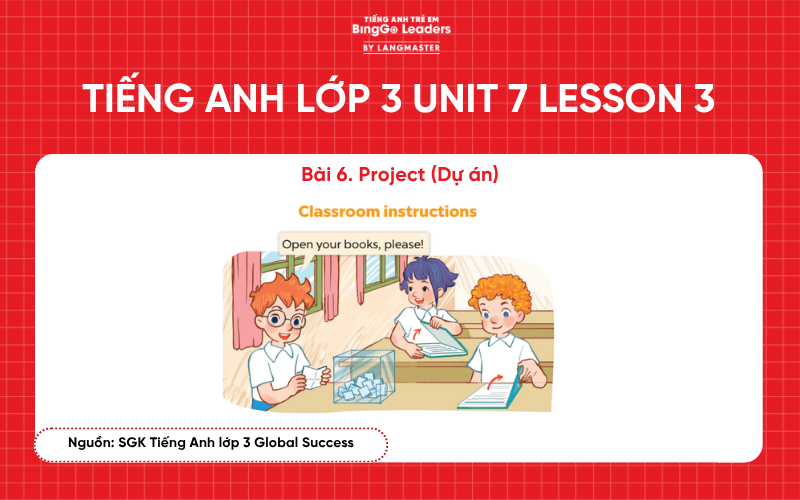 TIẾNG ANH TRẺ EM
BingGo Leaders
BY LANGMASTER

TIẾNG ANH LỚP 3 UNIT 7 LESSON 3

Bài 6. Project (Dự án)

Classroom instructions

Open your books, please!

Nguồn: SGK Tiếng Anh lớp 3 Global Success